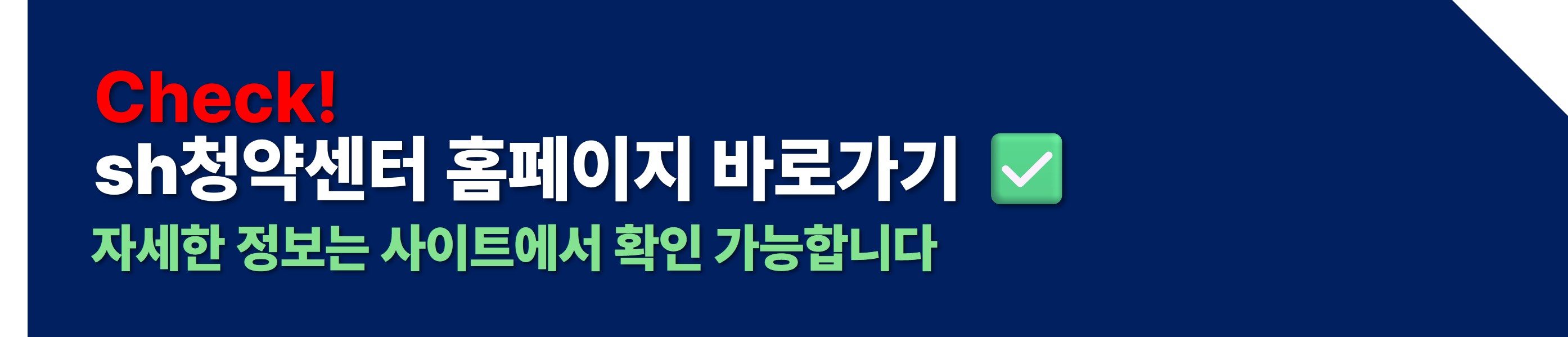 Check!
sh청약센터 홈페이지 바로가기 ✅
자세한 정보는 사이트에서 확인 가능합니다